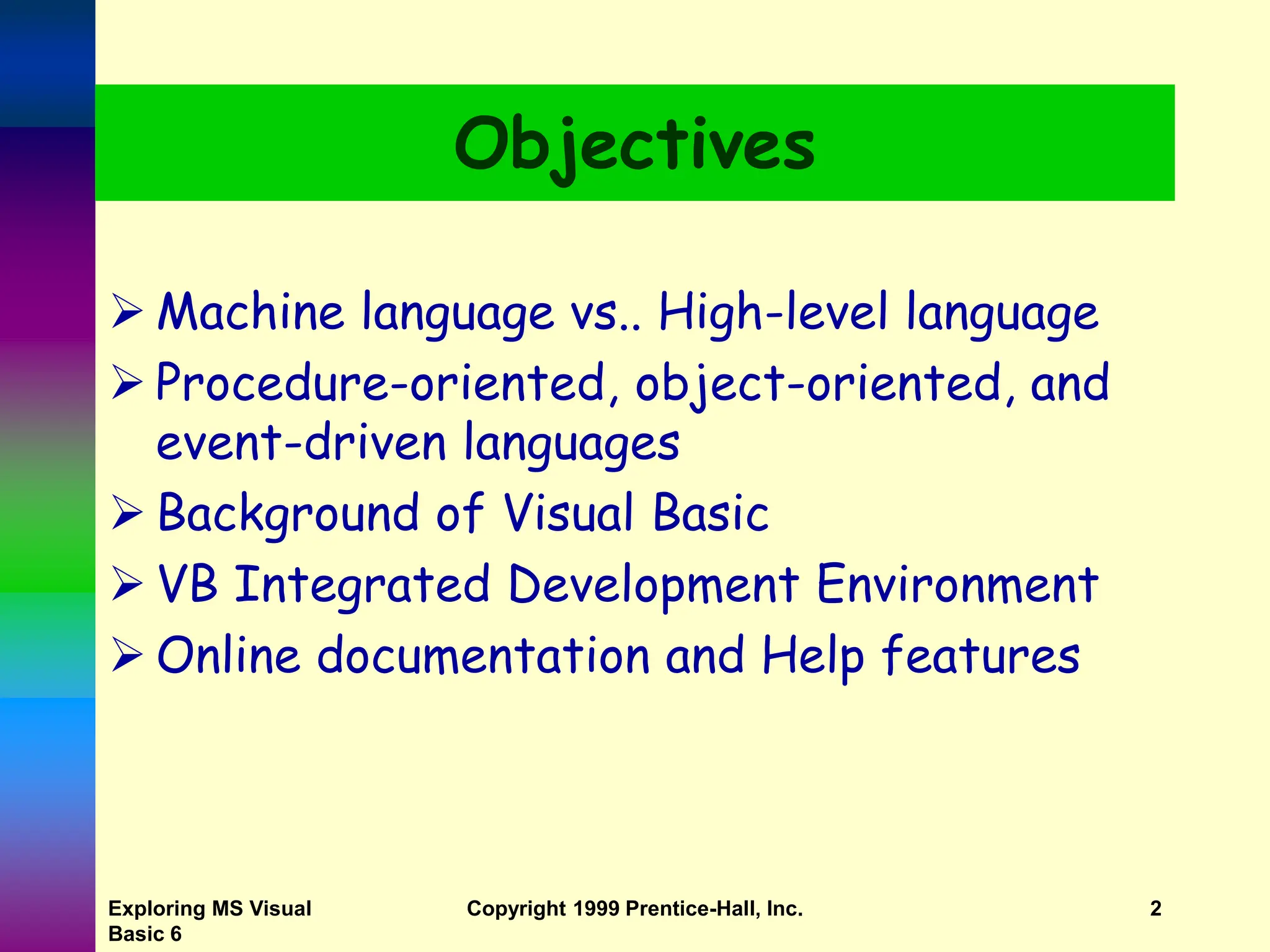 Objectives

➢ Machine language vs.. High-level language
➢ Procedure-oriented, object-oriented, and event-driven languages
➢ Background of Visual Basic
➢ VB Integrated Development Environment
➢ Online documentation and Help features

Exploring MS Visual Basic 6

Copyright 1999 Prentice-Hall, Inc.

2